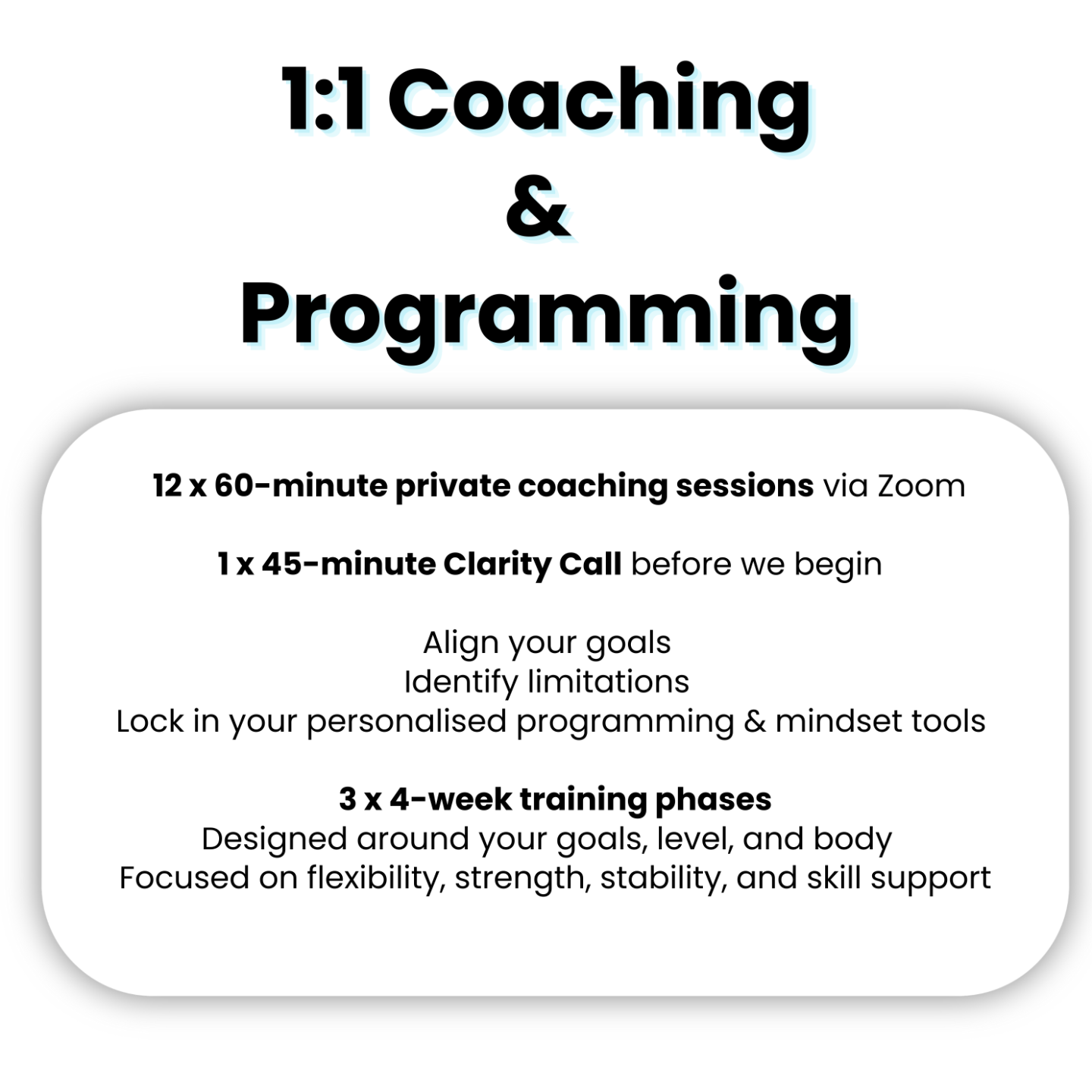 1:1 Coaching
&
Programming

12 x 60-minute private coaching sessions via Zoom

1 x 45-minute Clarity Call before we begin

Align your goals
Identify limitations
Lock in your personalised programming & mindset tools

3 x 4-week training phases
Designed around your goals, level, and body
Focused on flexibility, strength, stability, and skill support